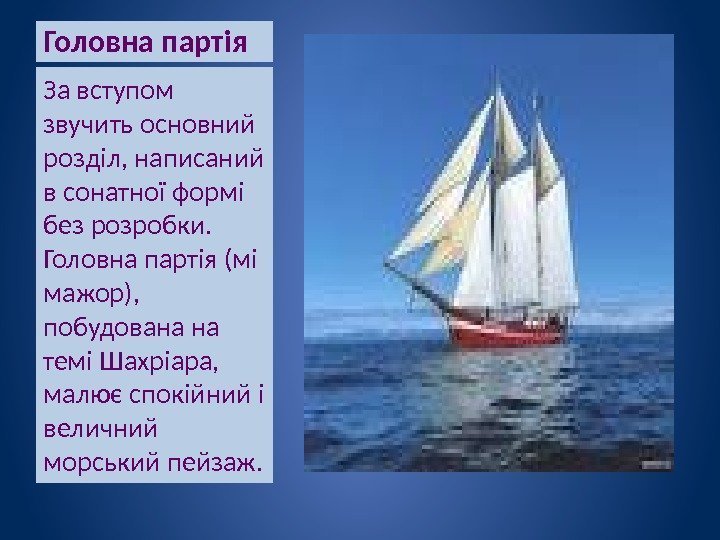 Головна партія

За вступом звучить основний розділ, написаний в сонатної формі без розробки. Головна партія (мі мажор), побудована на темі Шахріара, малює спокійний і величний морський пейзаж.